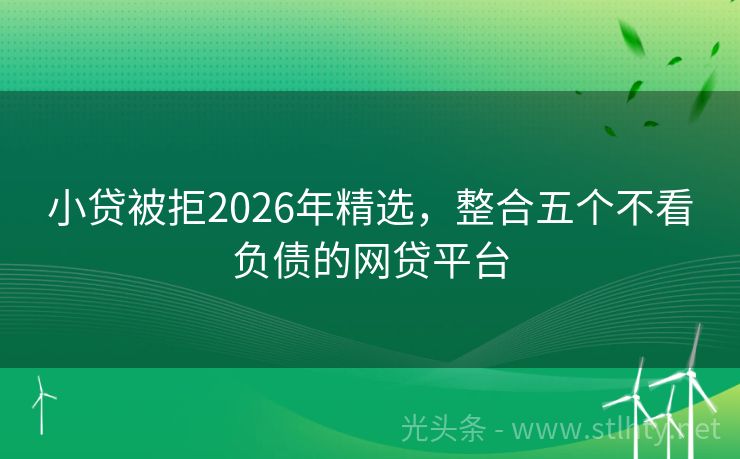 小贷被拒2026年精选，整合五个不看负债的网贷平台

光头条 - www.stlhty.net